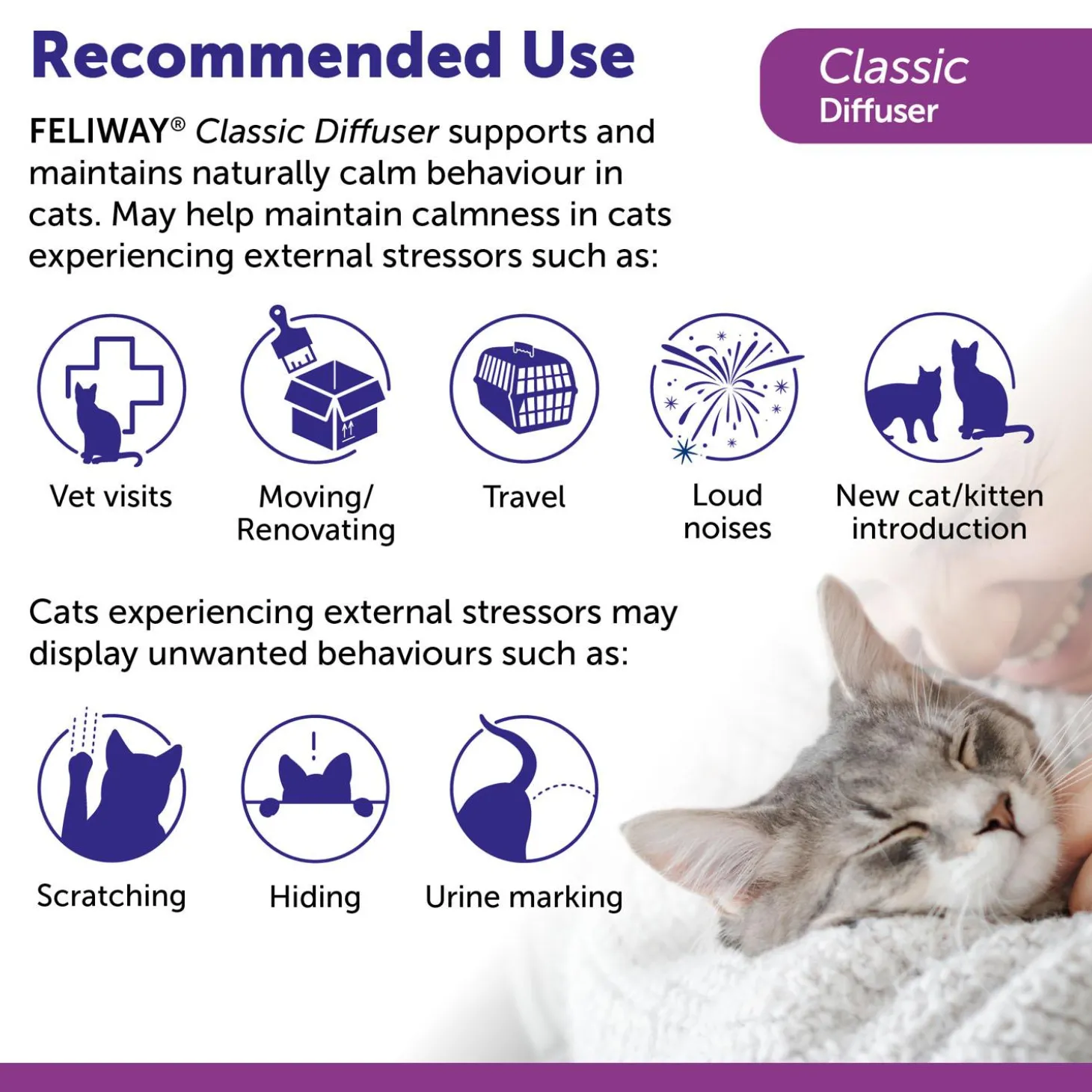 Recommended Use

Classic Diffuser

FELIWAY® Classic Diffuser supports and maintains naturally calm behaviour in cats. May help maintain calmness in cats experiencing external stressors such as:

Vet visits

Moving/ Renovating

Travel

Loud noises

New cat/kitten introduction

Cats experiencing external stressors may display unwanted behaviours such as:

Scratching

Hiding

Urine marking